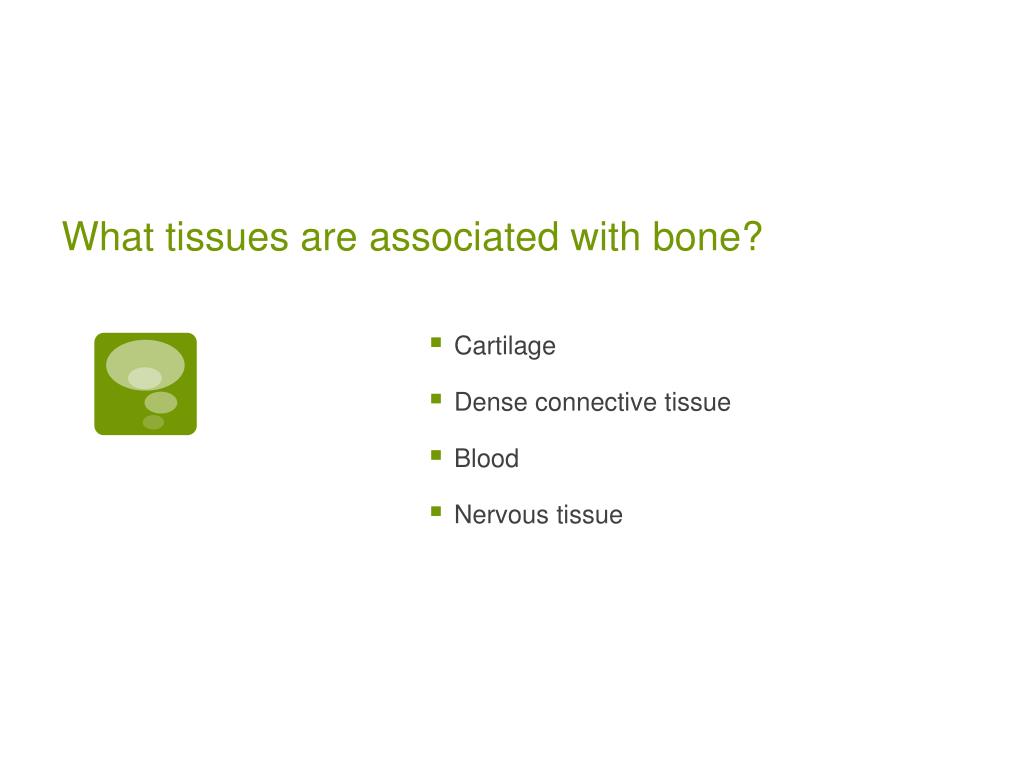 What tissues are associated with bone?

- Cartilage
- Dense connective tissue
- Blood
- Nervous tissue